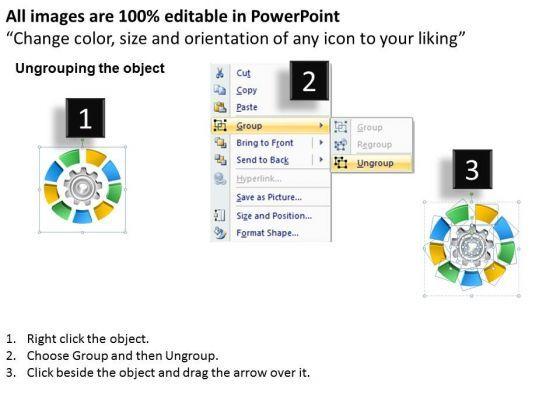 All images are 100% editable in PowerPoint
“Change color, size and orientation of any icon to your liking”

Ungrouping the object

1

2

Cut
Copy
Paste
Group
Bring to Front
Send to Back
Hyperlink...
Save as Picture...
Size and Position...
Format Shape...

Group
Regroup
Ungroup

3

1. Right click the object.
2. Choose Group and then Ungroup.
3. Click beside the object and drag the arrow over it.